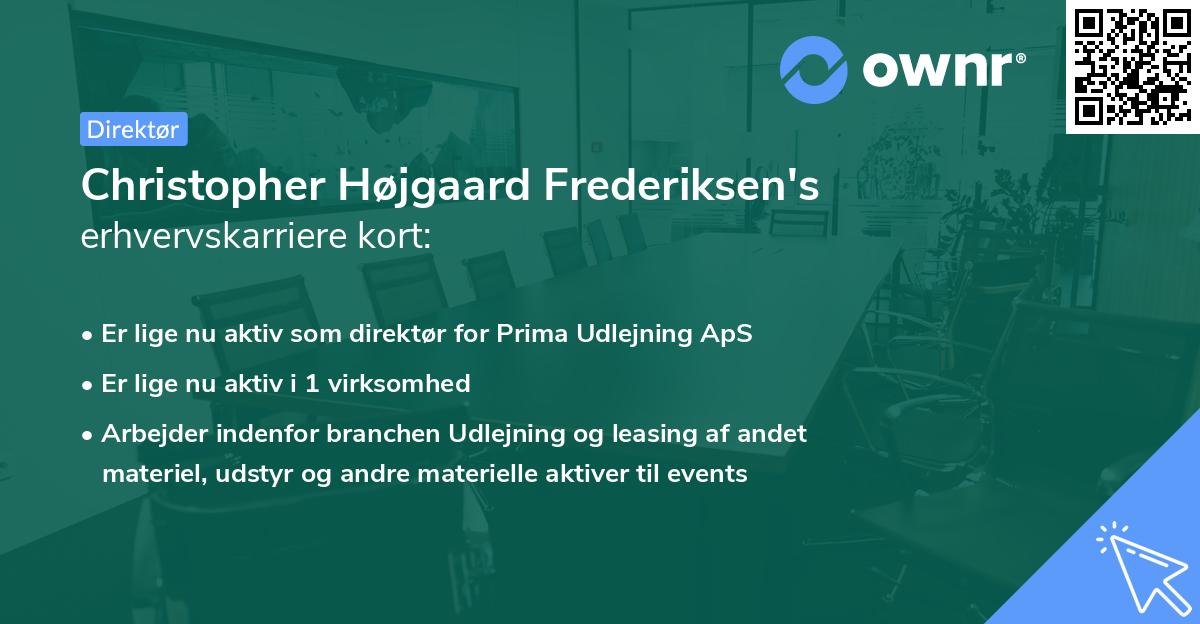 ownr®

Direktør

Christopher Højgaard Frederiksen's erhvervskarriere kort:

• Er lige nu aktiv som direktør for Prima Udlejning ApS
• Er lige nu aktiv i 1 virksomhed
• Arbejder indenfor branchen Udlejning og leasing af andet materiel, udstyr og andre materielle aktiver til events